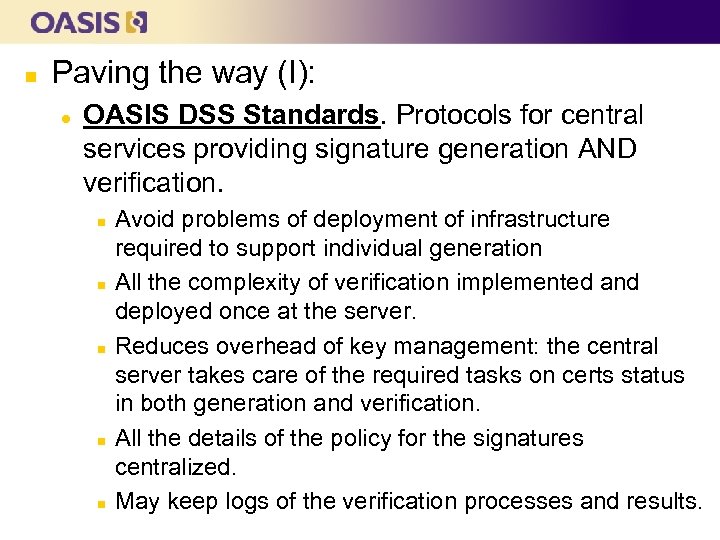 OASIS

Paving the way (I):

OASIS DSS Standards. Protocols for central services providing signature generation AND verification.

Avoid problems of deployment of infrastructure required to support individual generation

All the complexity of verification implemented and deployed once at the server.

Reduces overhead of key management: the central server takes care of the required tasks on certs status in both generation and verification.

All the details of the policy for the signatures centralized.

May keep logs of the verification processes and results.